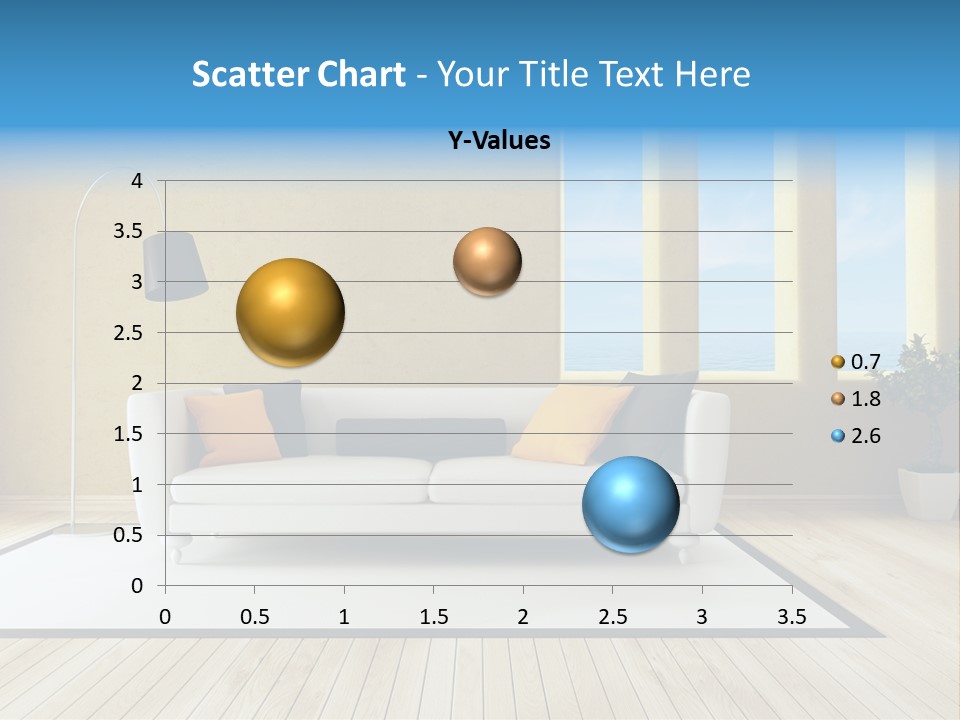 Scatter Chart - Your Title Text Here

Y-Values

4
3.5
3
2.5
2
1.5
1
0.5
0

0 0.5 1 1.5 2 2.5 3 3.5

0.7
1.8
2.6